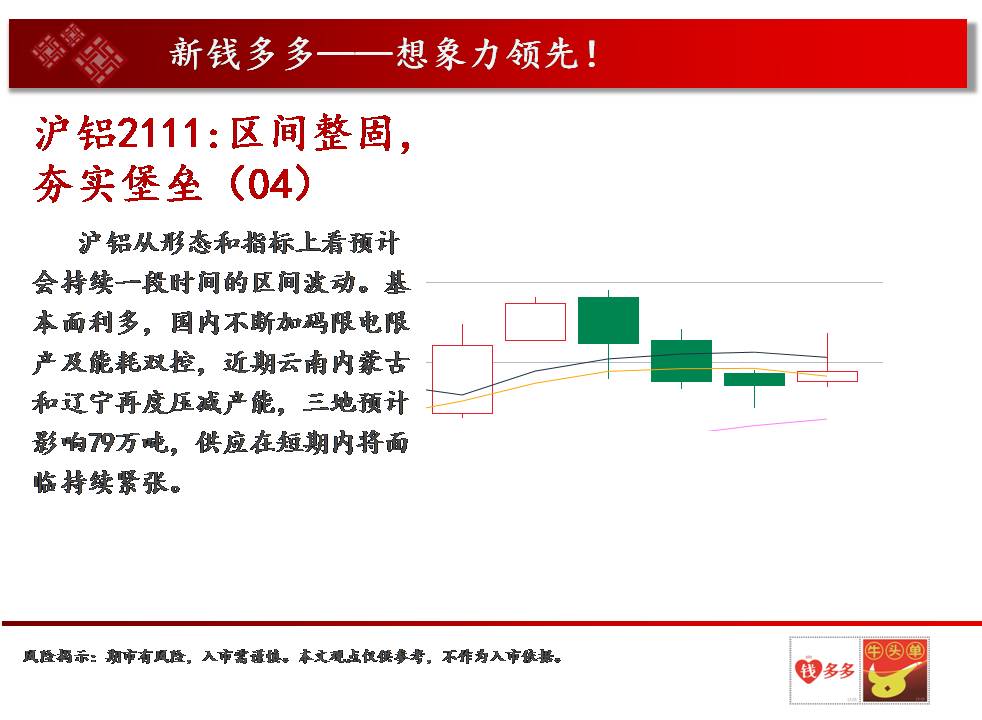 新钱多多——想象力领先！

沪铝2111：区间整固，夯实堡垒（04）

沪铝从形态和指标上看预计会持续一段时间的区间波动。基本面利多，国内不断加码限电限产及能耗双控，近期云南内蒙古和辽宁再度压减产能，三地预计影响79万吨，供应在短期内将面临持续紧张。

风险揭示：期市有风险，入市需谨慎。本文观点仅供参考，不作为入市依据。

钱多多

牛头单